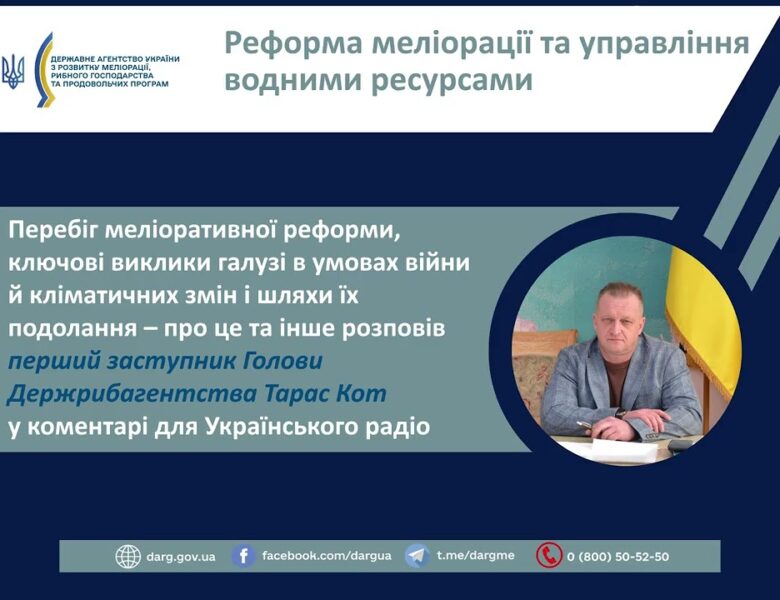 ДЕРЖАВНЕ АГЕНТСТВО УКРАЇНИ З РОЗВИТКУ МЕЛІОРАЦІЇ, РИБНОГО ГОСПОДАРСТВА ТА ПРОДОВОЛЬЧИХ ПРОГРАМ

Реформа меліорації та управління водними ресурсами

Перебіг меліоративної реформи, ключові виклики галузі в умовах війни й кліматичних змін і шляхи їх подолання – про це та інше розповів перший заступник Голови Держрибагентства Тарас Кот у коментарі для Українського радіо

darg.gov.ua facebook.com/dargua t.me/dargme 0 (800) 50-52-50